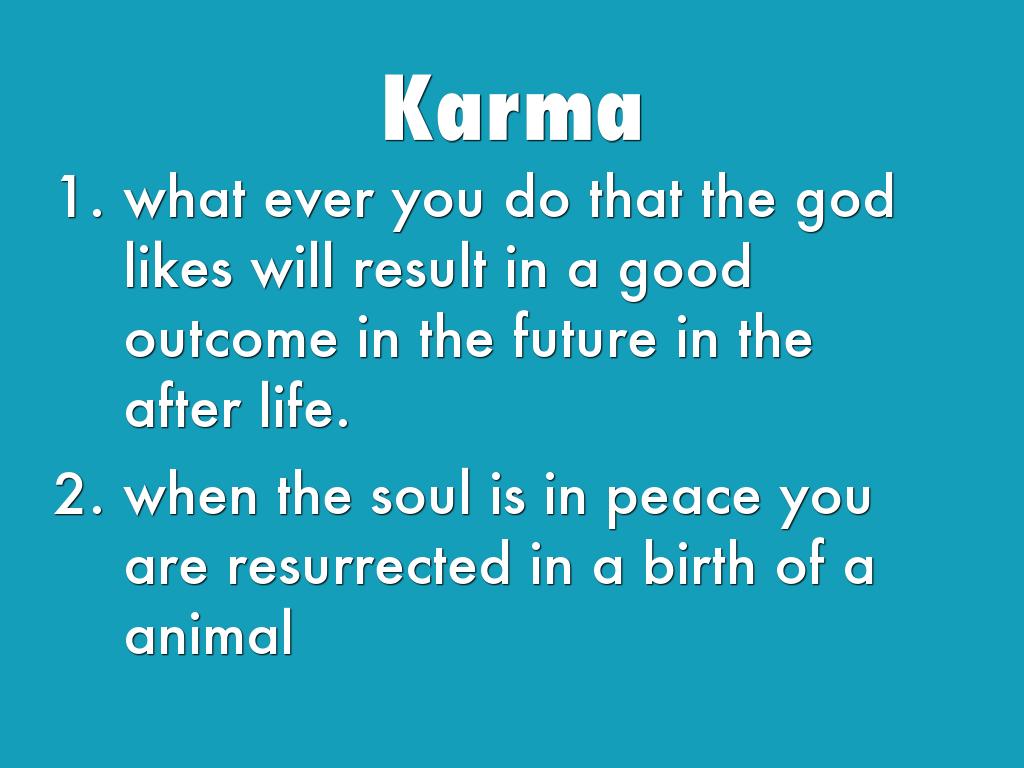 Karma

1. what ever you do that the god likes will result in a good outcome in the future in the after life.

2. when the soul is in peace you are resurrected in a birth of a animal